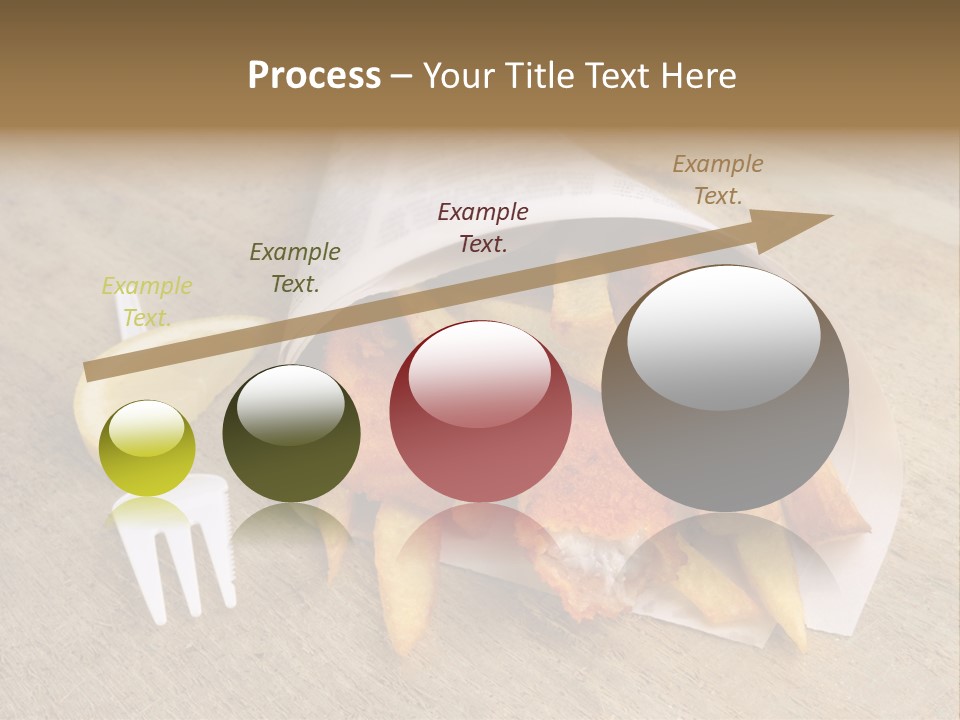 Process – Your Title Text Here

Example Text.

Example Text.

Example Text.

Example Text.